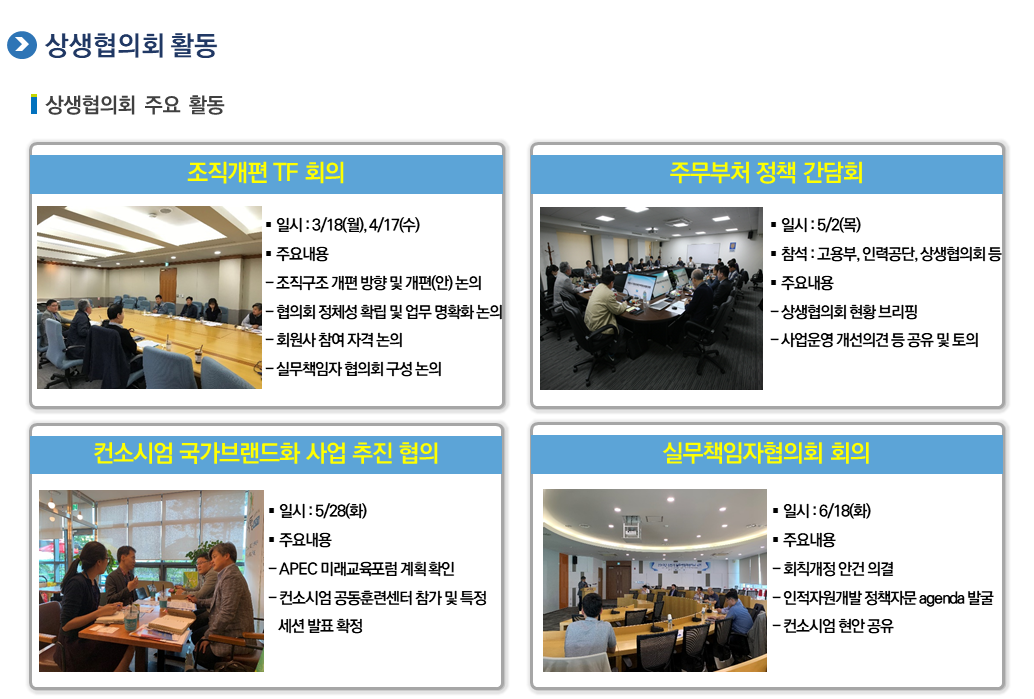 상생협의회 활동

상생협의회 주요 활동

조직개편 TF 회의

▪ 일시 : 3/18(월), 4/17(수)
▪ 주요내용
– 조직구조 개편 방향 및 개편(안) 논의
– 협의회 정체성 확립 및 업무 명확화 논의
– 회원사 참여 자격 논의
– 실무책임자 협의회 구성 논의

주무부처 정책 간담회

▪ 일시 : 5/2(목)
▪ 참석 : 고용부, 인력공단, 상생협의회 등
▪ 주요내용
– 상생협의회 현황 브리핑
– 사업운영 개선의견 등 공유 및 토의

컨소시엄 국가브랜드화 사업 추진 협의

▪ 일시 : 5/28(화)
▪ 주요내용
– APEC 미래교육포럼 계획 확인
– 컨소시엄 공동훈련센터 참가 및 특정 세션 발표 확정

실무책임자협의회 회의

▪ 일시 : 6/18(화)
▪ 주요내용
– 회칙개정 안건 의결
– 인적자원개발 정책자문 agenda 발굴
– 컨소시엄 현안 공유